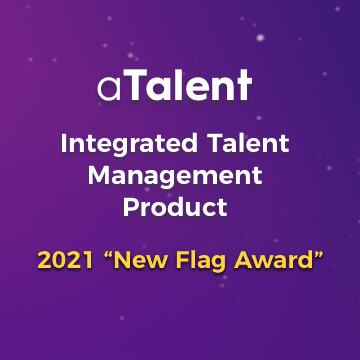 aTalent

Integrated Talent Management Product

2021 “New Flag Award”